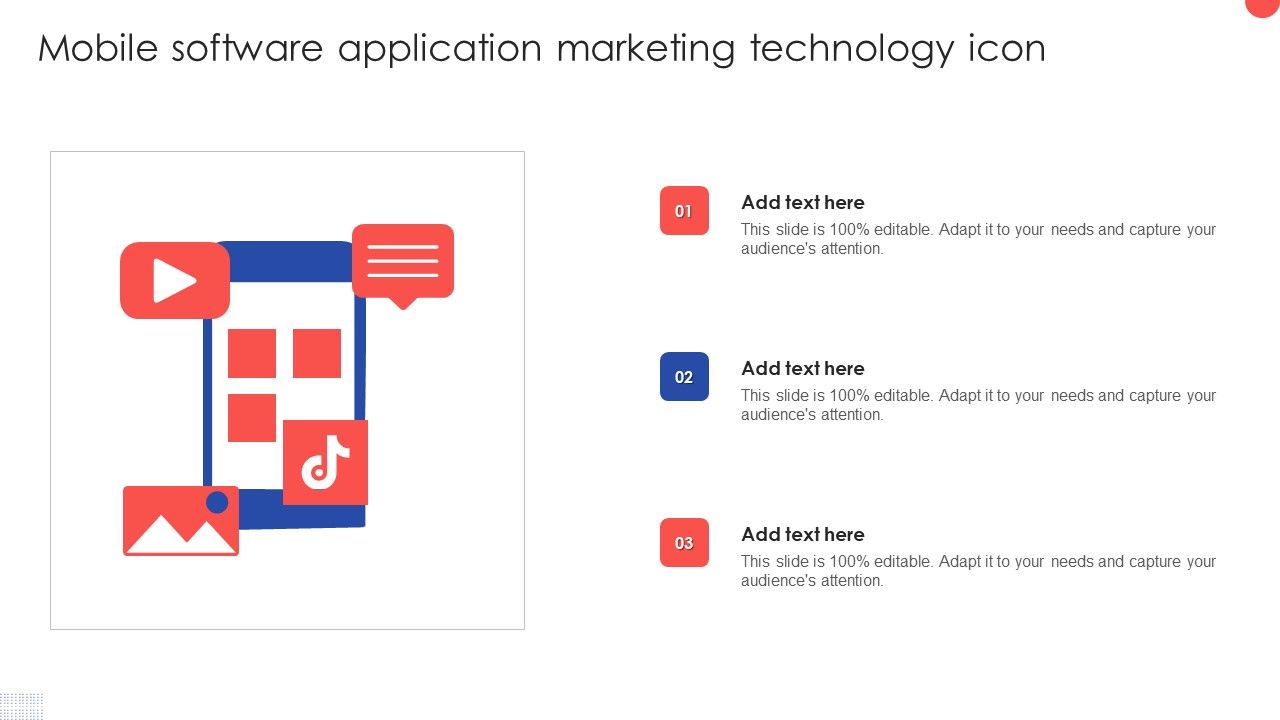 Mobile software application marketing technology icon

01
Add text here
This slide is 100% editable. Adapt it to your needs and capture your audience's attention.

02
Add text here
This slide is 100% editable. Adapt it to your needs and capture your audience's attention.

03
Add text here
This slide is 100% editable. Adapt it to your needs and capture your audience's attention.